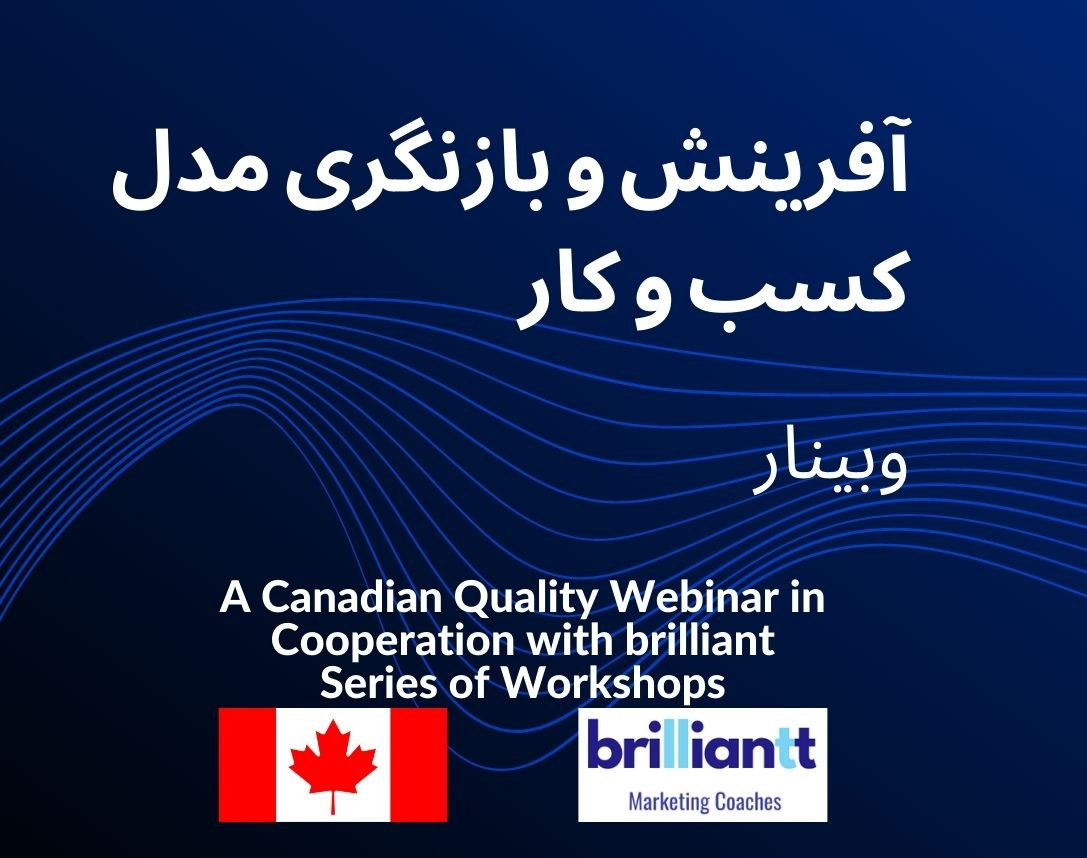 آفرینش و بازنگری مدل کسب و کار

وبینار

A Canadian Quality Webinar in Cooperation with brilliant Series of Workshops

brilliantt
Marketing Coaches